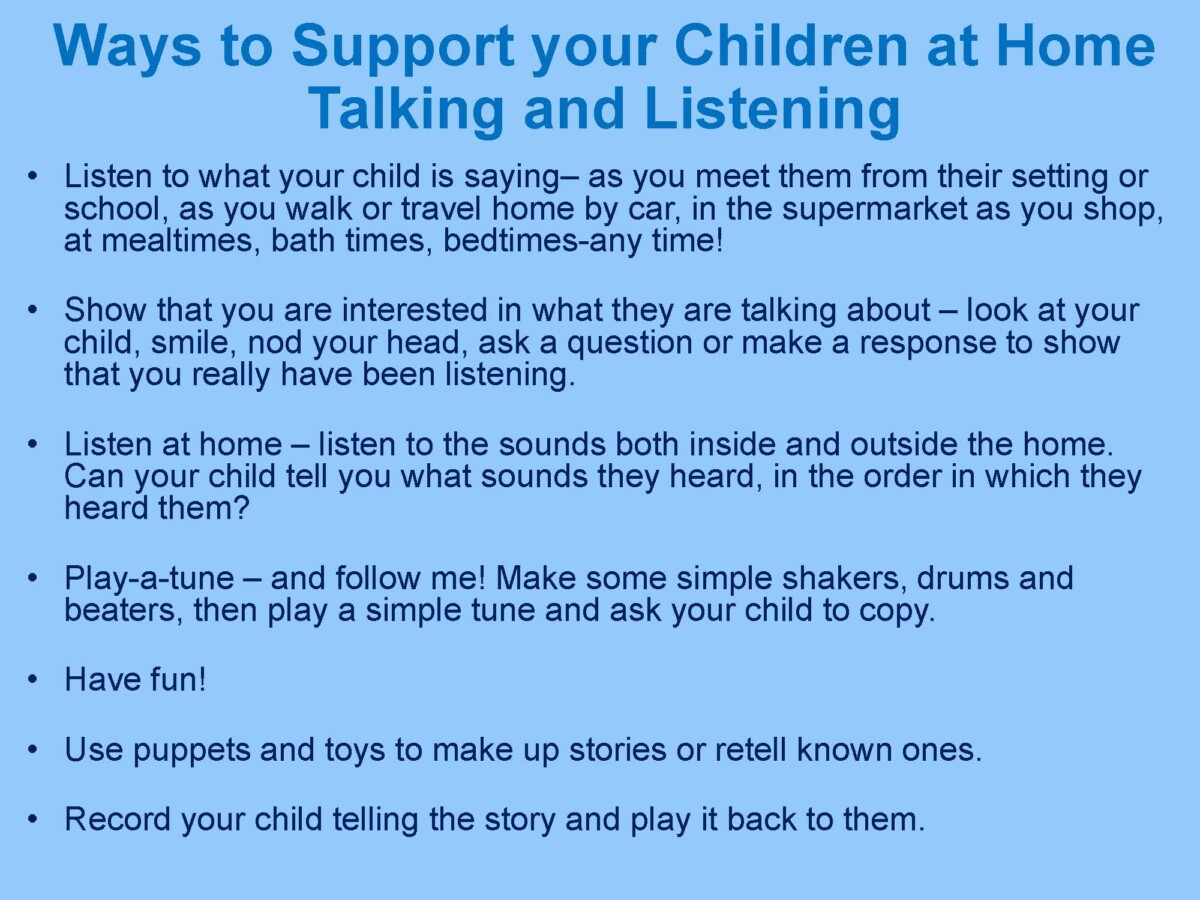 Ways to Support your Children at Home
Talking and Listening

• Listen to what your child is saying– as you meet them from their setting or school, as you walk or travel home by car, in the supermarket as you shop, at mealtimes, bath times, bedtimes-any time!

• Show that you are interested in what they are talking about – look at your child, smile, nod your head, ask a question or make a response to show that you really have been listening.

• Listen at home – listen to the sounds both inside and outside the home. Can your child tell you what sounds they heard, in the order in which they heard them?

• Play-a-tune – and follow me! Make some simple shakers, drums and beaters, then play a simple tune and ask your child to copy.

• Have fun!

• Use puppets and toys to make up stories or retell known ones.

• Record your child telling the story and play it back to them.